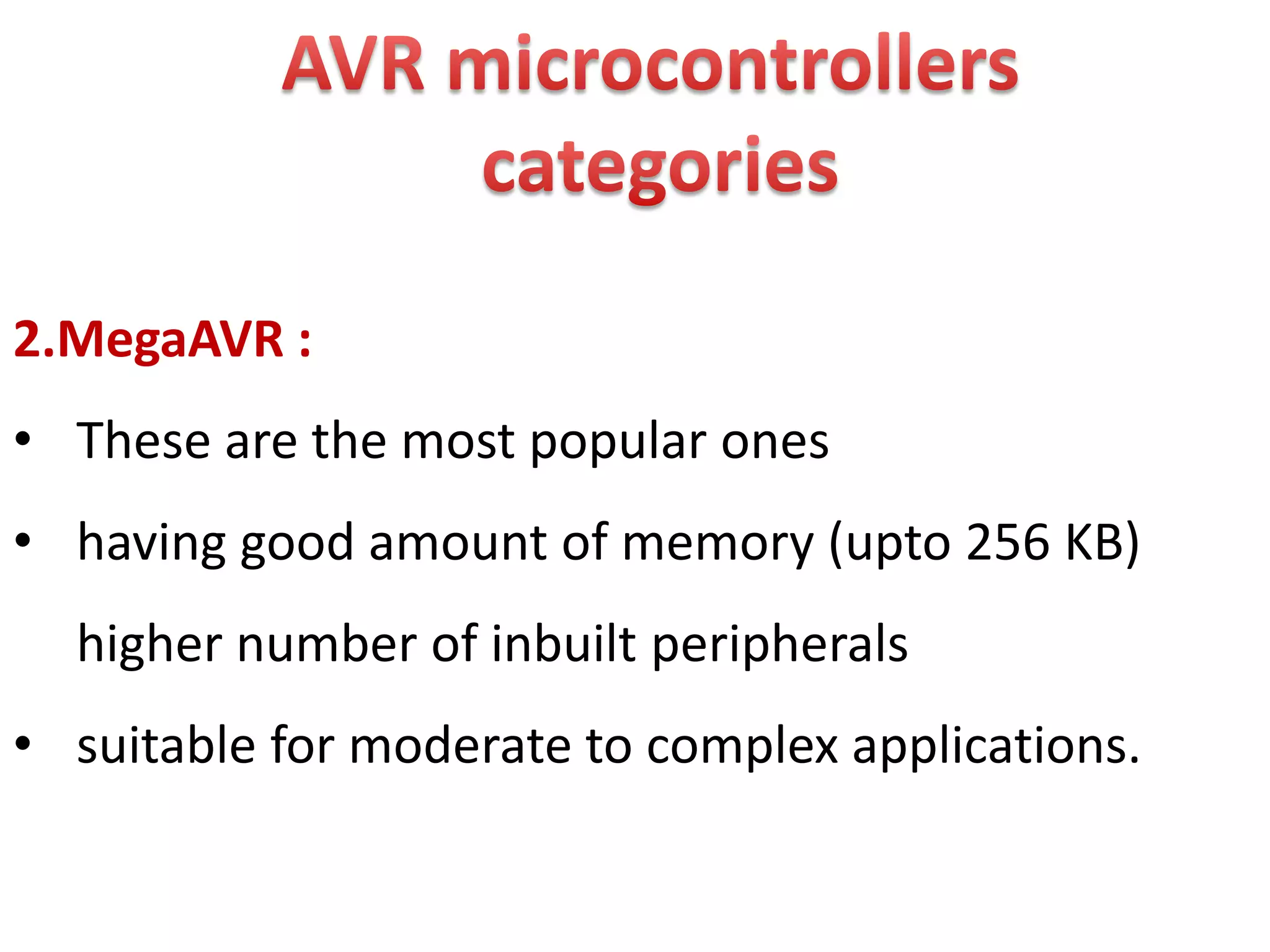 AVR microcontrollers categories

2.MegaAVR :

• These are the most popular ones

• having good amount of memory (upto 256 KB) higher number of inbuilt peripherals

• suitable for moderate to complex applications.